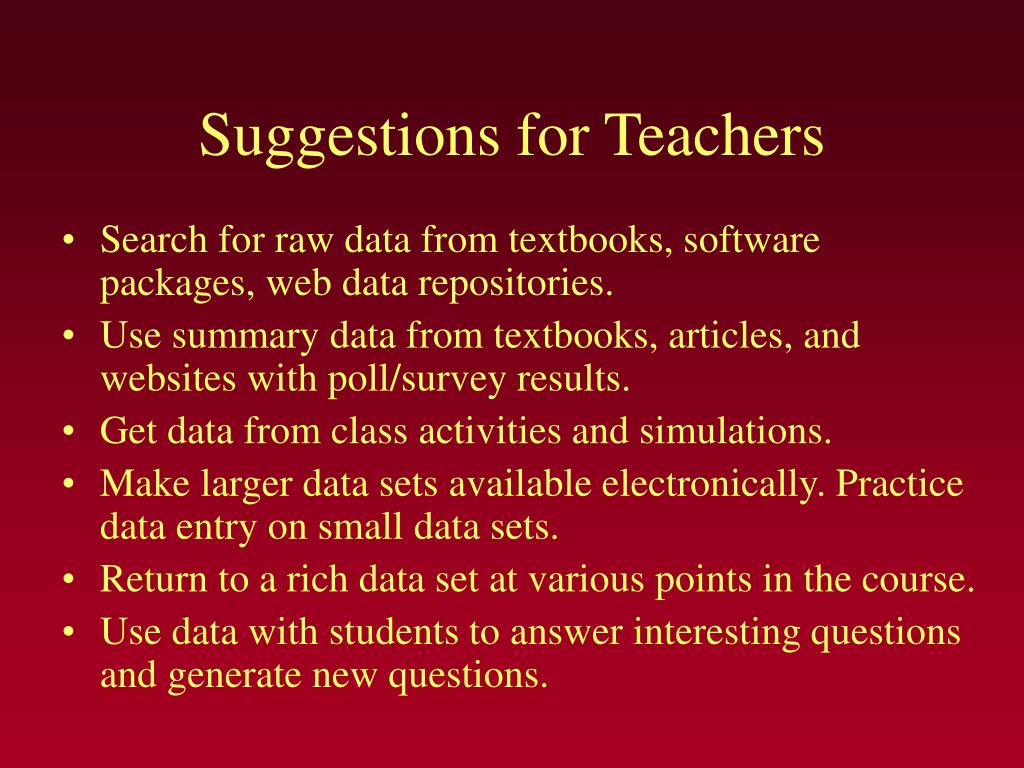 Suggestions for Teachers

• Search for raw data from textbooks, software packages, web data repositories.
• Use summary data from textbooks, articles, and websites with poll/survey results.
• Get data from class activities and simulations.
• Make larger data sets available electronically. Practice data entry on small data sets.
• Return to a rich data set at various points in the course.
• Use data with students to answer interesting questions and generate new questions.